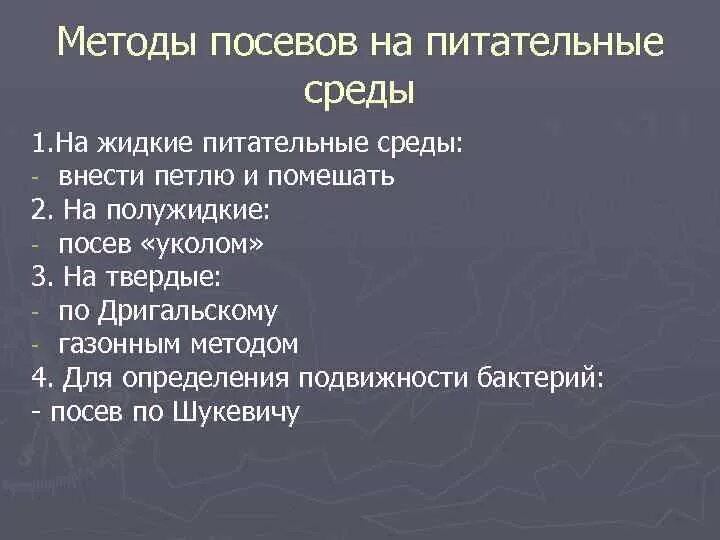 Методы посевов на питательные среды

1.На жидкие питательные среды:
- внести петлю и помешать
2. На полужидкие:
- посев «уколом»
3. На твердые:
- по Дригальскому
- газонным методом
4. Для определения подвижности бактерий:
- посев по Шукевичу